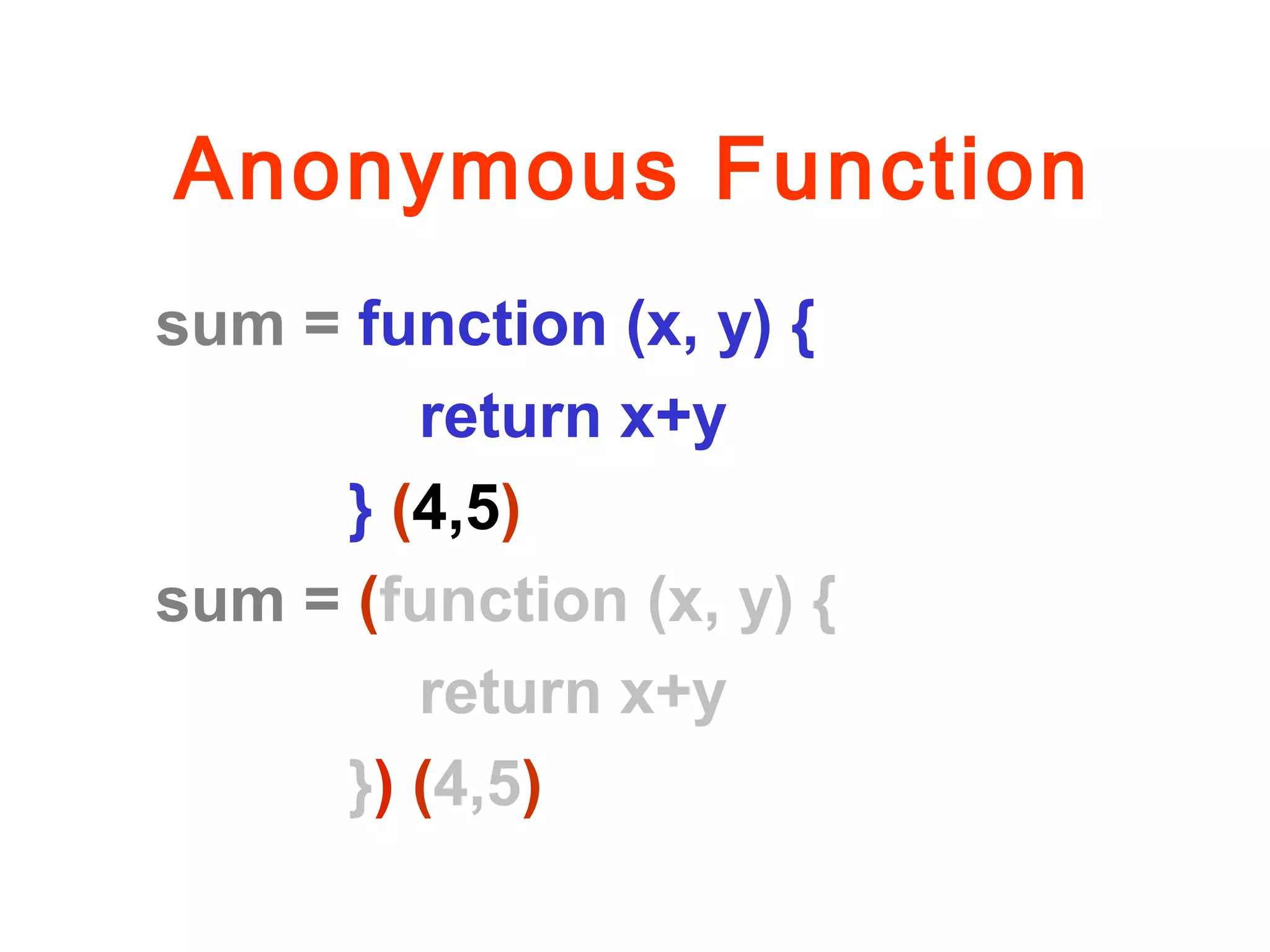 Anonymous Function

sum = function (x, y) {
return x+y
} (4,5)

sum = (function (x, y) {
return x+y
}) (4,5)